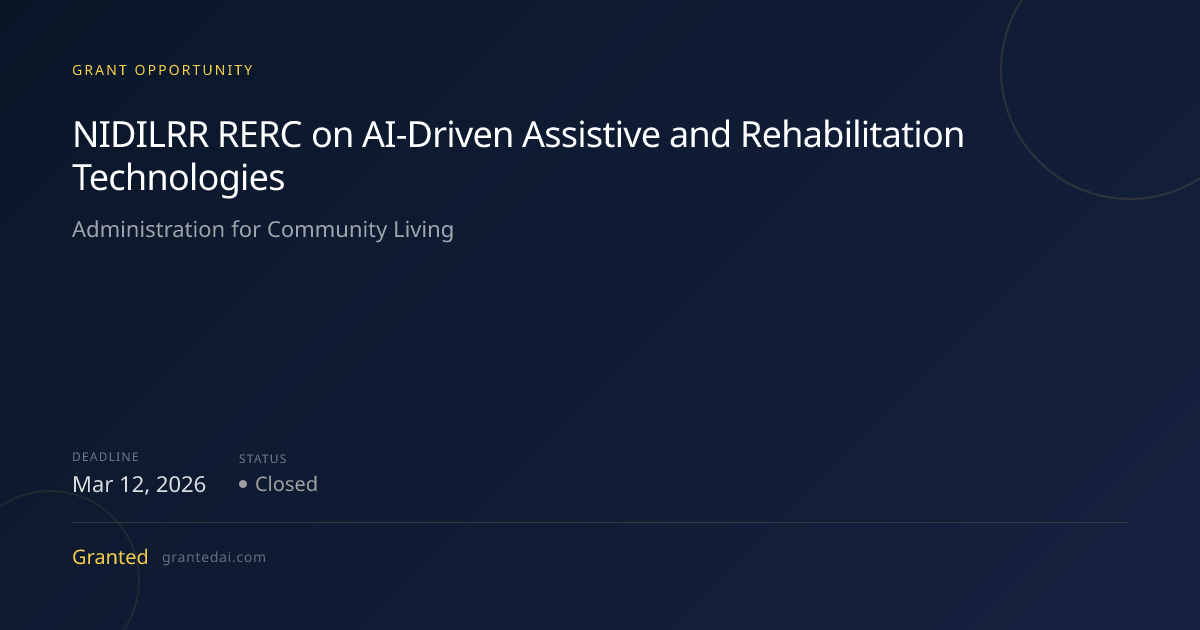 GRANT OPPORTUNITY

NIDILRR RERC on AI-Driven Assistive and Rehabilitation Technologies

Administration for Community Living

DEADLINE
Mar 12, 2026

STATUS
Closed

Granted grantedai.com